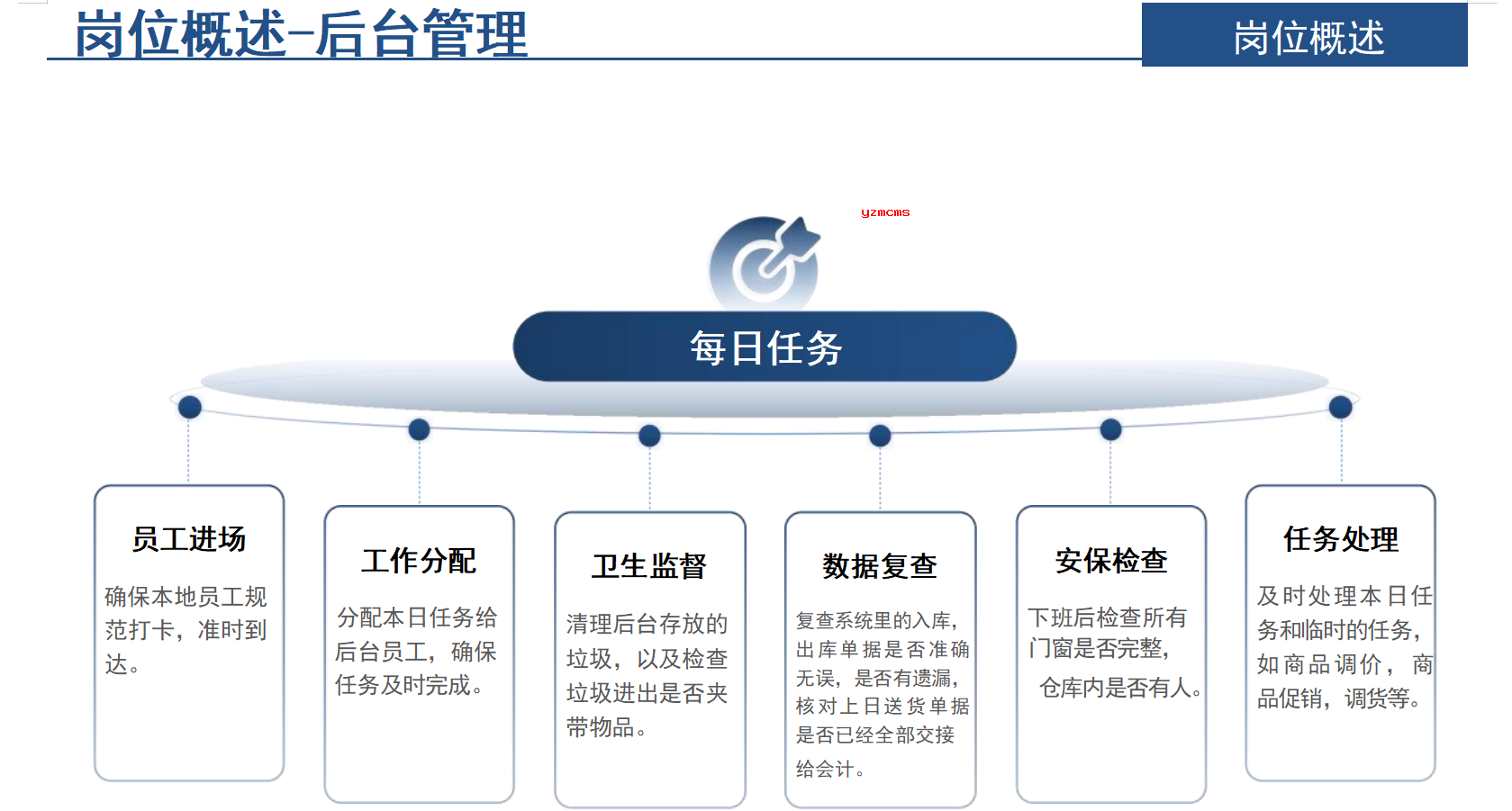 岗位概述-后台管理

岗位概述

yzmcms

每日任务

员工进场

确保本地员工规范打卡，准时到达。

工作分配

分配本日任务给后台员工，确保任务及时完成。

卫生监督

清理后台存放的垃圾，以及检查垃圾进出是否夹带物品。

数据复查

复查系统里的入库，出库单据是否准确无误，是否有遗漏，核对上日送货单据是否已经全部交接给会计。

安保检查

下班后检查所有门窗是否完整，仓库内是否有人。

任务处理

及时处理本日任务和临时的任务，如商品调价，商品促销，调货等。